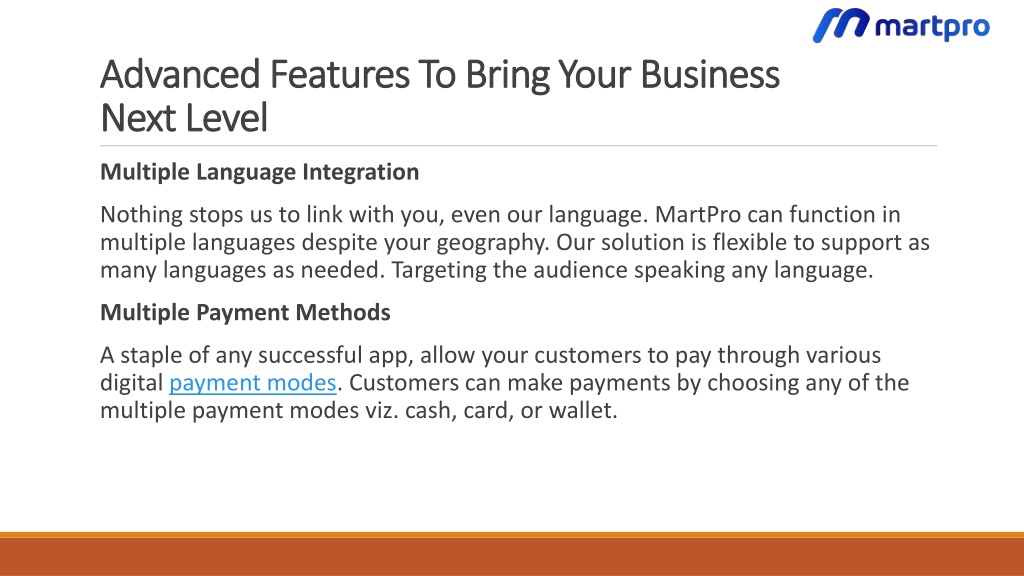 martpro

Advanced Features To Bring Your Business Next Level

Multiple Language Integration

Nothing stops us to link with you, even our language. MartPro can function in multiple languages despite your geography. Our solution is flexible to support as many languages as needed. Targeting the audience speaking any language.

Multiple Payment Methods

A staple of any successful app, allow your customers to pay through various digital payment modes. Customers can make payments by choosing any of the multiple payment modes viz. cash, card, or wallet.